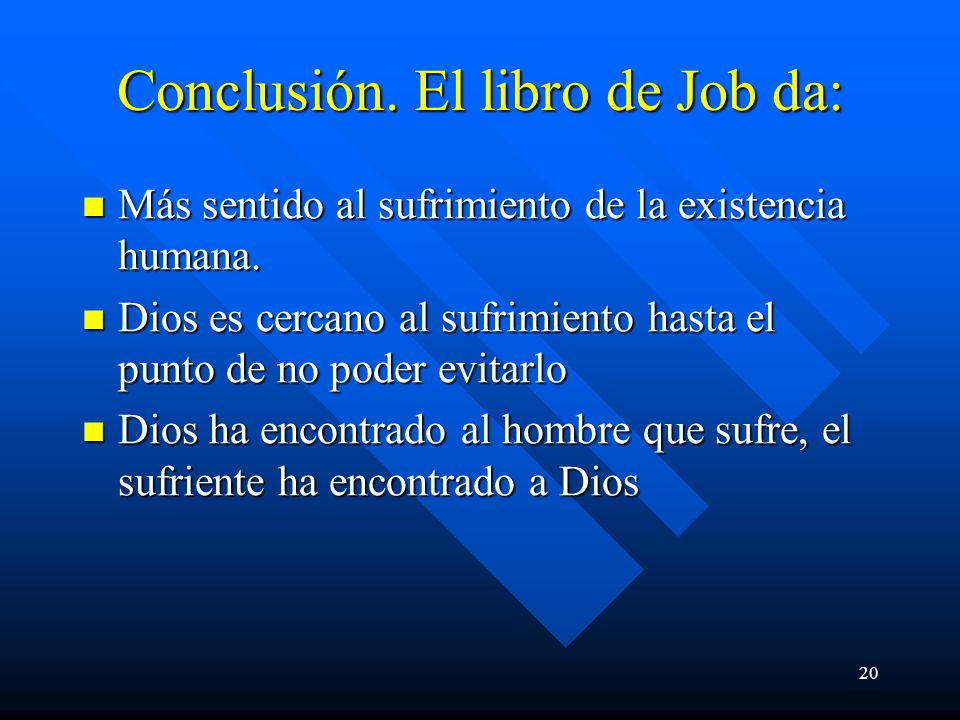 Conclusión. El libro de Job da:

Más sentido al sufrimiento de la existencia humana.

Dios es cercano al sufrimiento hasta el punto de no poder evitarlo

Dios ha encontrado al hombre que sufre, el sufriente ha encontrado a Dios

20